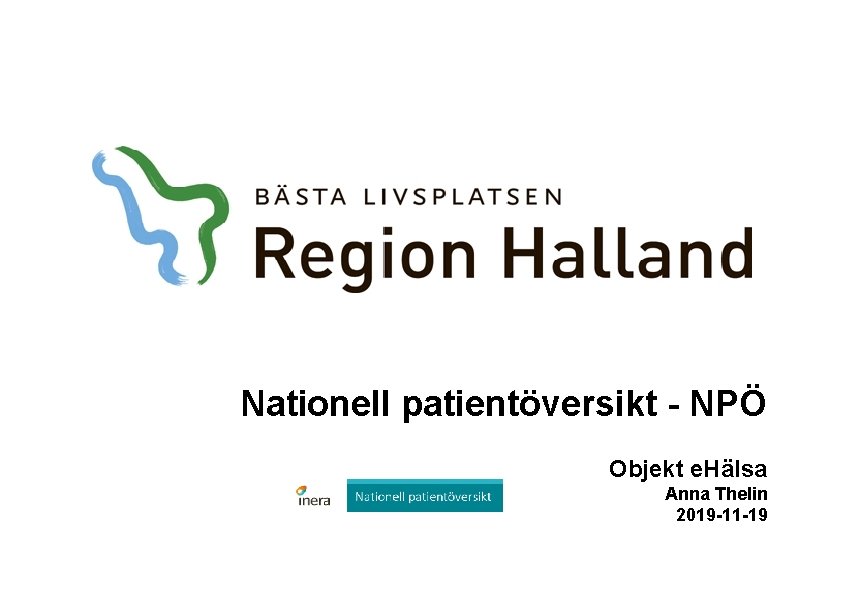 BÄSTA LIVSPLATSEN
Region Halland

Nationell patientöversikt - NPÖ

inera
Nationell patientöversikt

Objekt eHälsa
Anna Thelin
2019-11-19